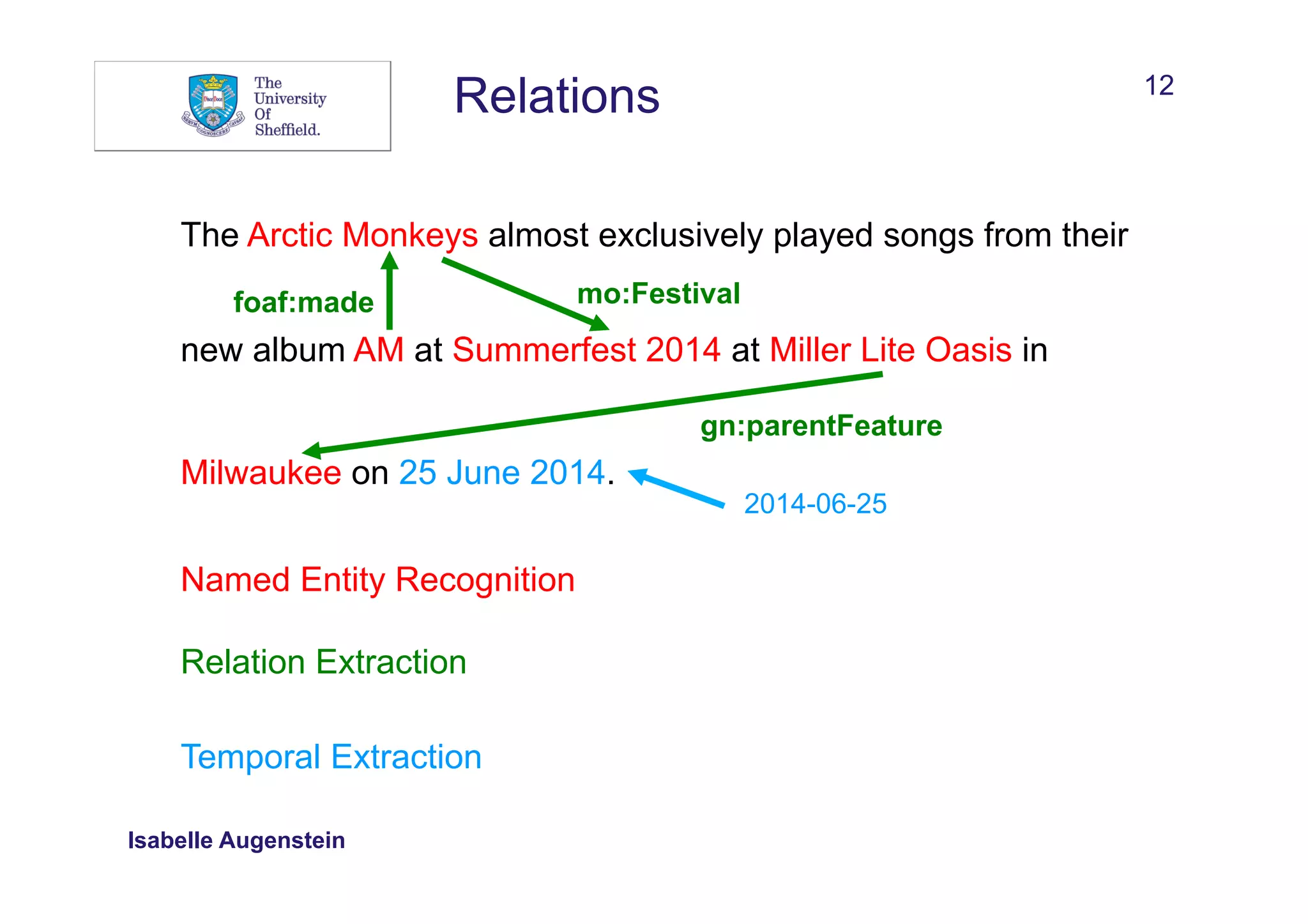 The University Of Sheffield.

Relations

12

The Arctic Monkeys almost exclusively played songs from their

foaf:made

mo:Festival

new album AM at Summerfest 2014 at Miller Lite Oasis in

gn:parentFeature

Milwaukee on 25 June 2014.

2014-06-25

Named Entity Recognition

Relation Extraction

Temporal Extraction

Isabelle Augenstein